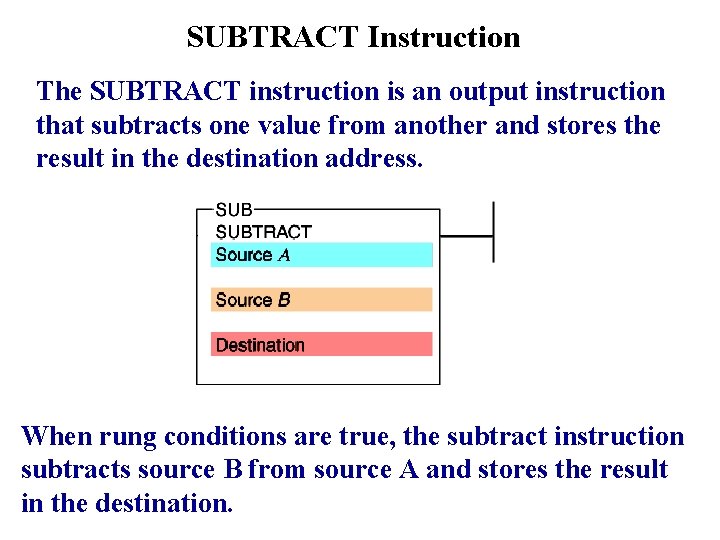 SUBTRACT Instruction

The SUBTRACT instruction is an output instruction that subtracts one value from another and stores the result in the destination address.

SUB
SUBTRACT
Source A
Source B
Destination

When rung conditions are true, the subtract instruction subtracts source B from source A and stores the result in the destination.